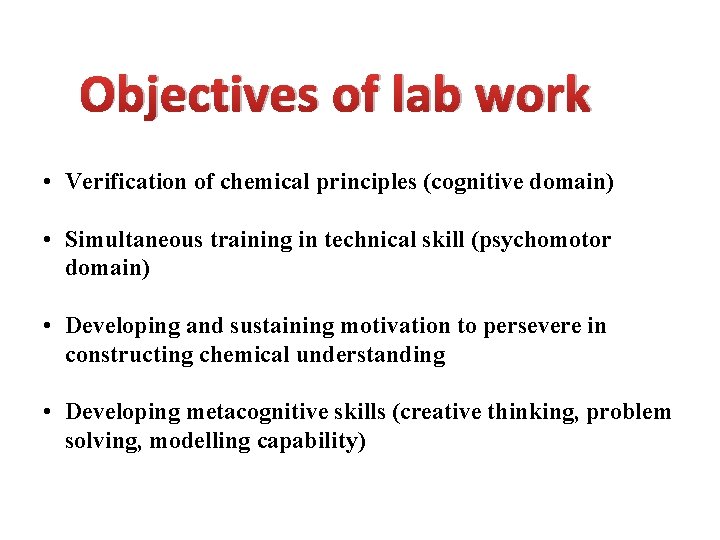 Objectives of lab work

• Verification of chemical principles (cognitive domain)

• Simultaneous training in technical skill (psychomotor domain)

• Developing and sustaining motivation to persevere in constructing chemical understanding

• Developing metacognitive skills (creative thinking, problem solving, modelling capability)